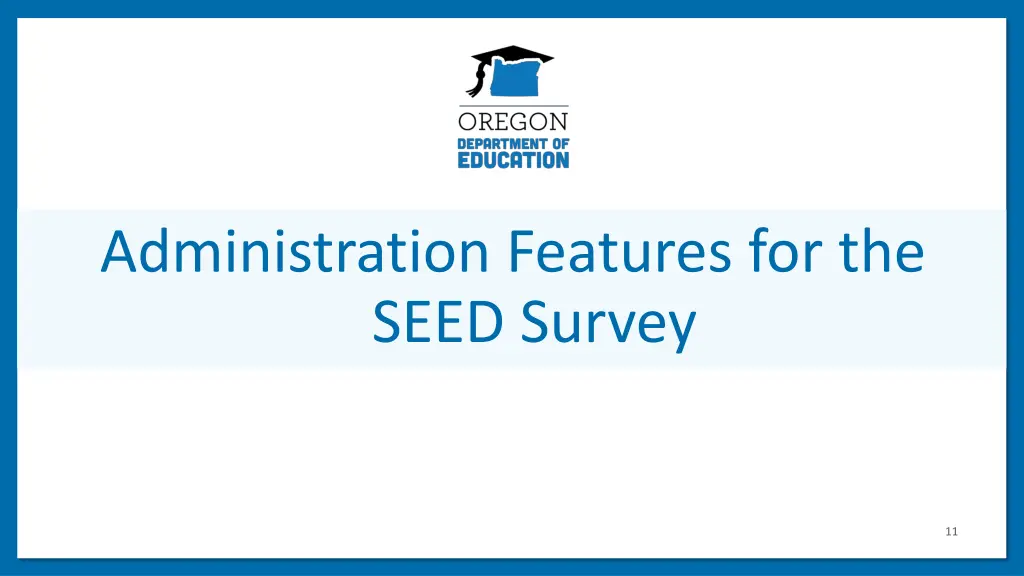 OREGON
DEPARTMENT OF
EDUCATION

Administration Features for the SEED Survey

11